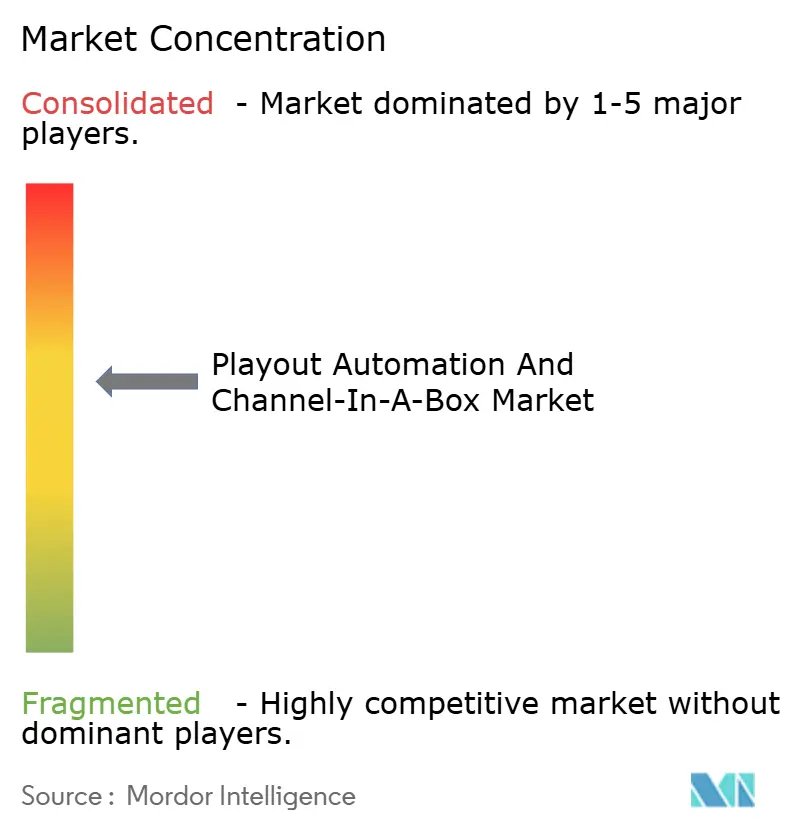 Market Concentration

Consolidated - Market dominated by 1-5 major players.

Playout Automation And Channel-In-A-Box Market

Fragmented - Highly competitive market without dominant players.

Source : Mordor Intelligence